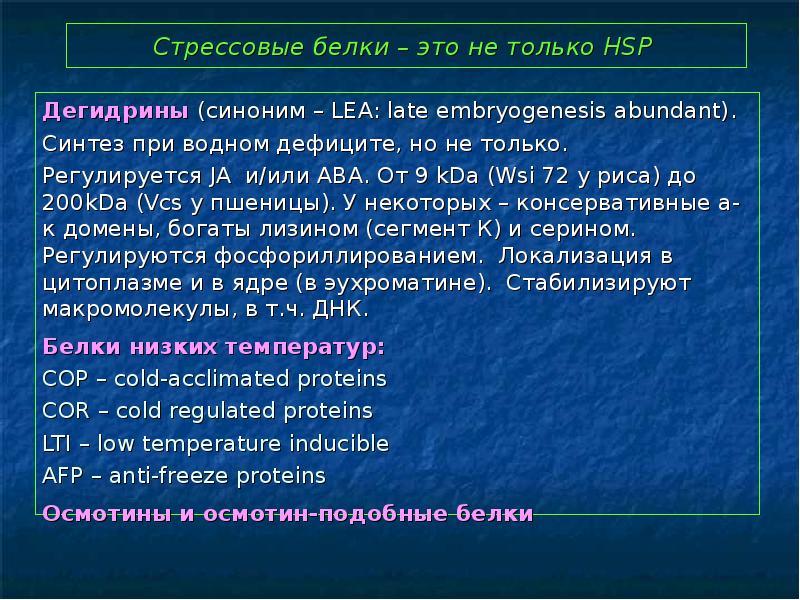 Стрессовые белки – это не только HSP

Дегидрины (синоним – LEA: late embryogenesis abundant).

Синтез при водном дефиците, но не только.

Регулируется JA и/или ABA. От 9 kDa (Wsi 72 у риса) до 200kDa (Vcs у пшеницы). У некоторых – консервативные а-к домены, богаты лизином (сегмент К) и серином. Регулируются фосфориллированием. Локализация в цитоплазме и в ядре (в эухроматине). Стабилизируют макромолекулы, в т.ч. ДНК.

Белки низких температур:

COP – cold-acclimated proteins

COR – cold regulated proteins

LTI – low temperature inducible

AFP – anti-freeze proteins

Осмотины и осмотин-подобные белки